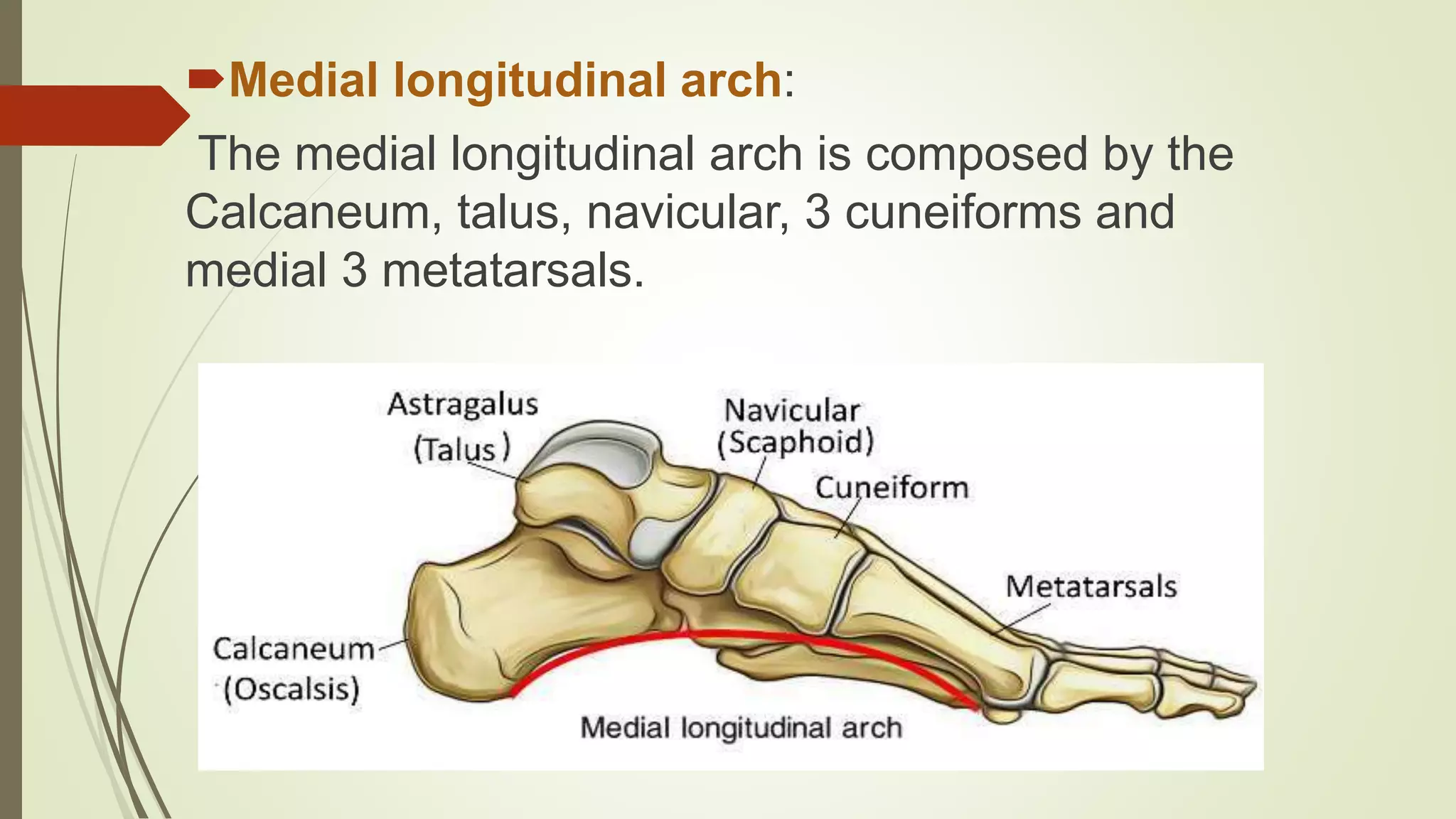 Medial longitudinal arch:

The medial longitudinal arch is composed by the Calcaneum, talus, navicular, 3 cuneiforms and medial 3 metatarsals.

Astragalus (Talus)

Navicular (Scaphoid)

Cuneiform

Metatarsals

Calcaneum (Oscalsis)

Medial longitudinal arch